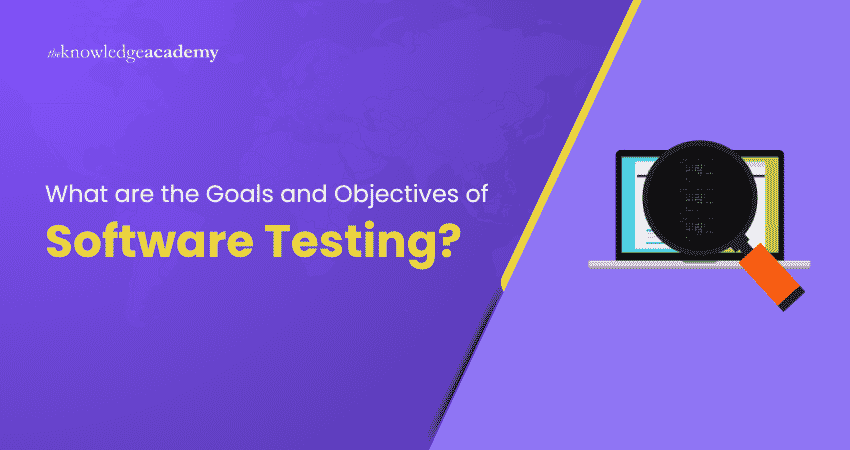 theknowledgeacademy

What are the Goals and Objectives of

Software Testing?